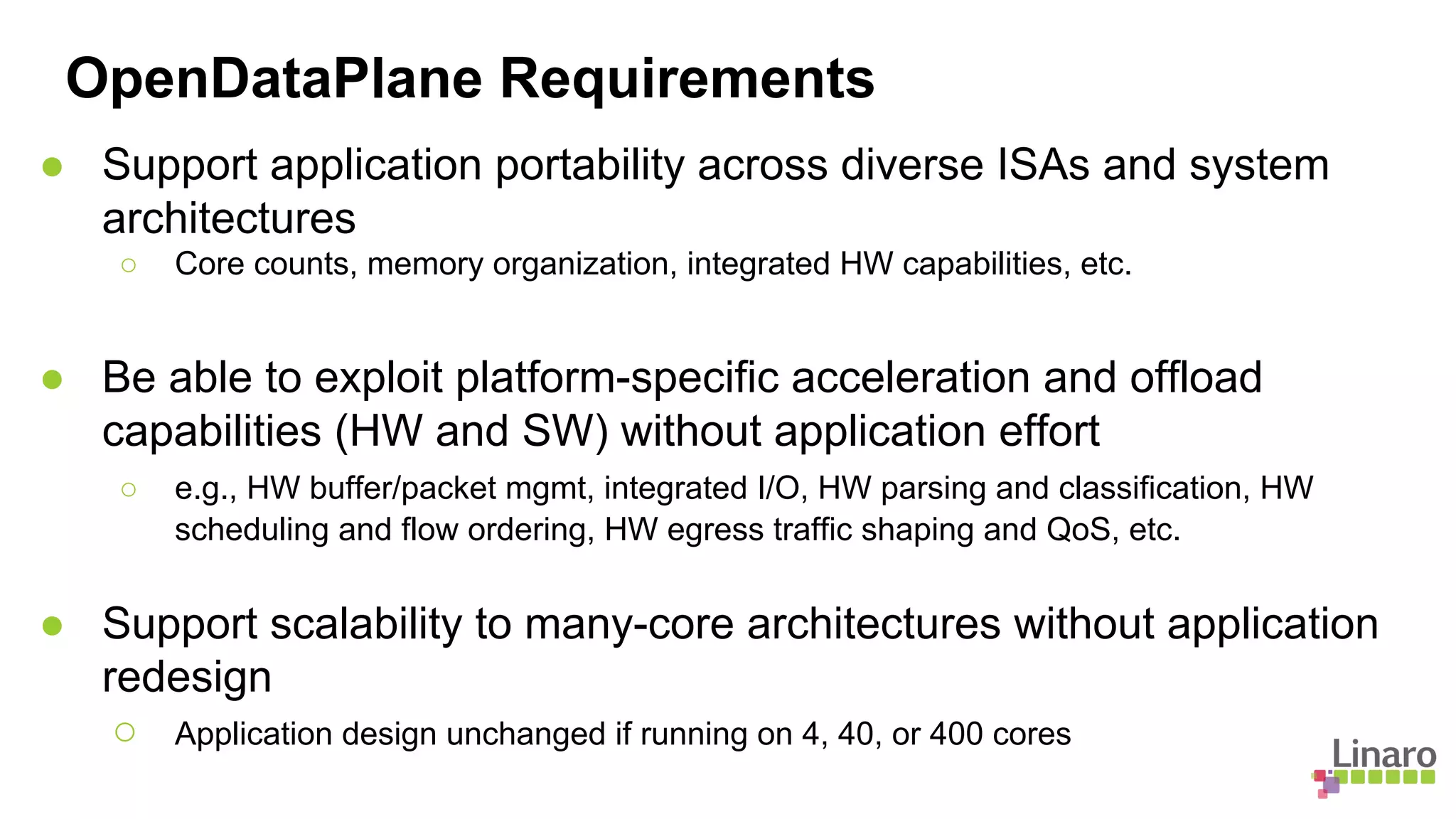 OpenDataPlane Requirements

● Support application portability across diverse ISAs and system architectures

○ Core counts, memory organization, integrated HW capabilities, etc.

● Be able to exploit platform-specific acceleration and offload capabilities (HW and SW) without application effort

○ e.g., HW buffer/packet mgmt, integrated I/O, HW parsing and classification, HW scheduling and flow ordering, HW egress traffic shaping and QoS, etc.

● Support scalability to many-core architectures without application redesign

○ Application design unchanged if running on 4, 40, or 400 cores

Linaro